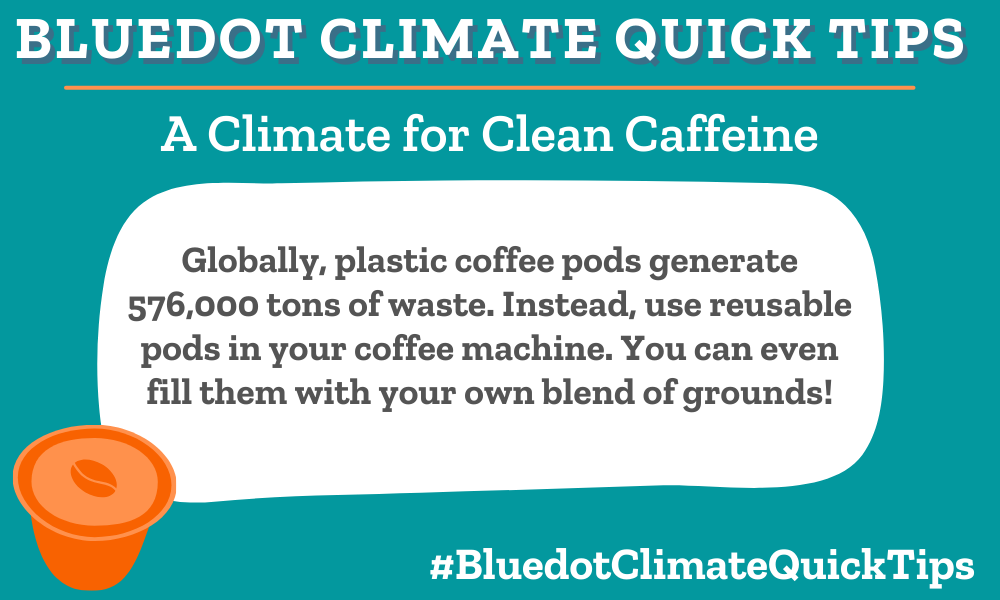 BLUEDOT CLIMATE QUICK TIPS

A Climate for Clean Caffeine

Globally, plastic coffee pods generate 576,000 tons of waste. Instead, use reusable pods in your coffee machine. You can even fill them with your own blend of grounds!

#BluedotClimateQuickTips